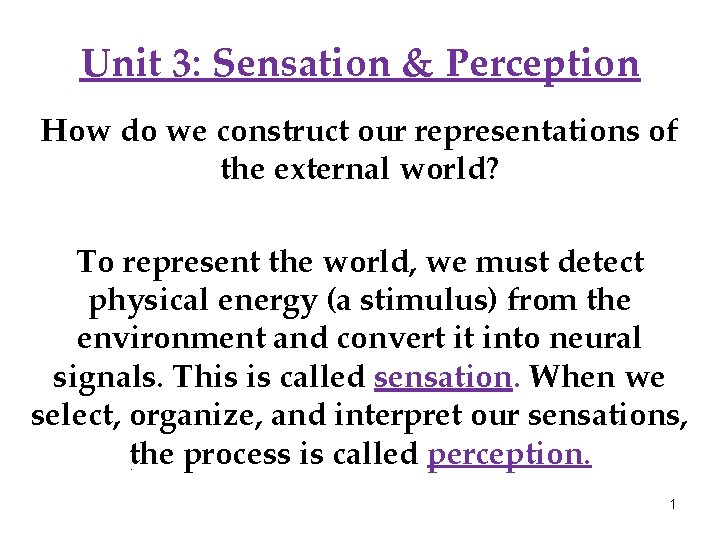 Unit 3: Sensation & Perception

How do we construct our representations of the external world?

To represent the world, we must detect physical energy (a stimulus) from the environment and convert it into neural signals. This is called sensation. When we select, organize, and interpret our sensations, the process is called perception.

1